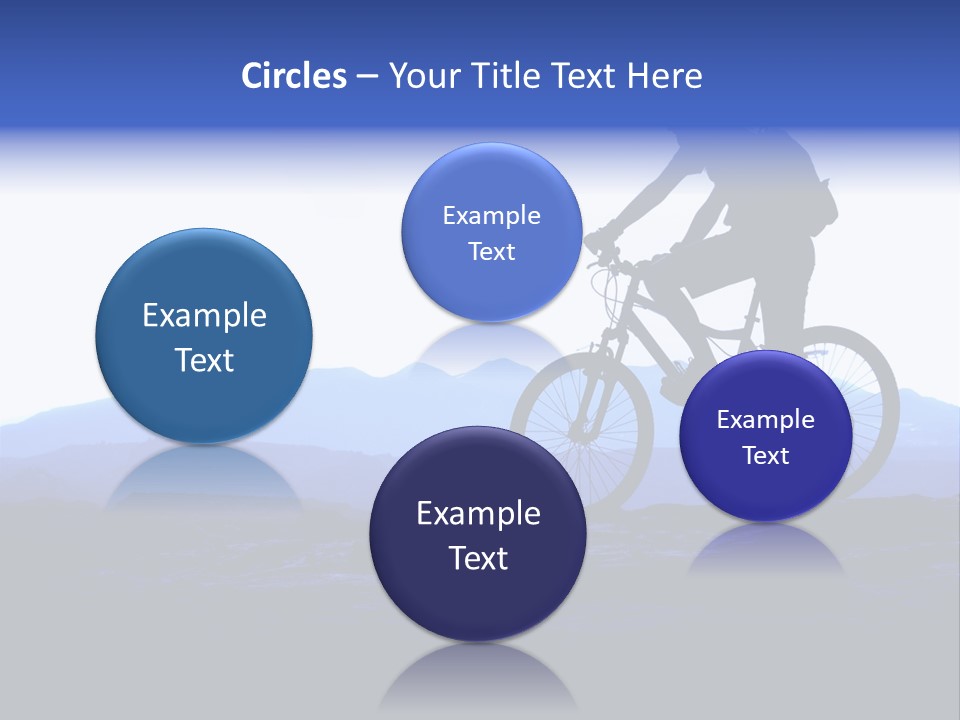 Circles – Your Title Text Here

Example Text

Example Text

Example Text

Example Text